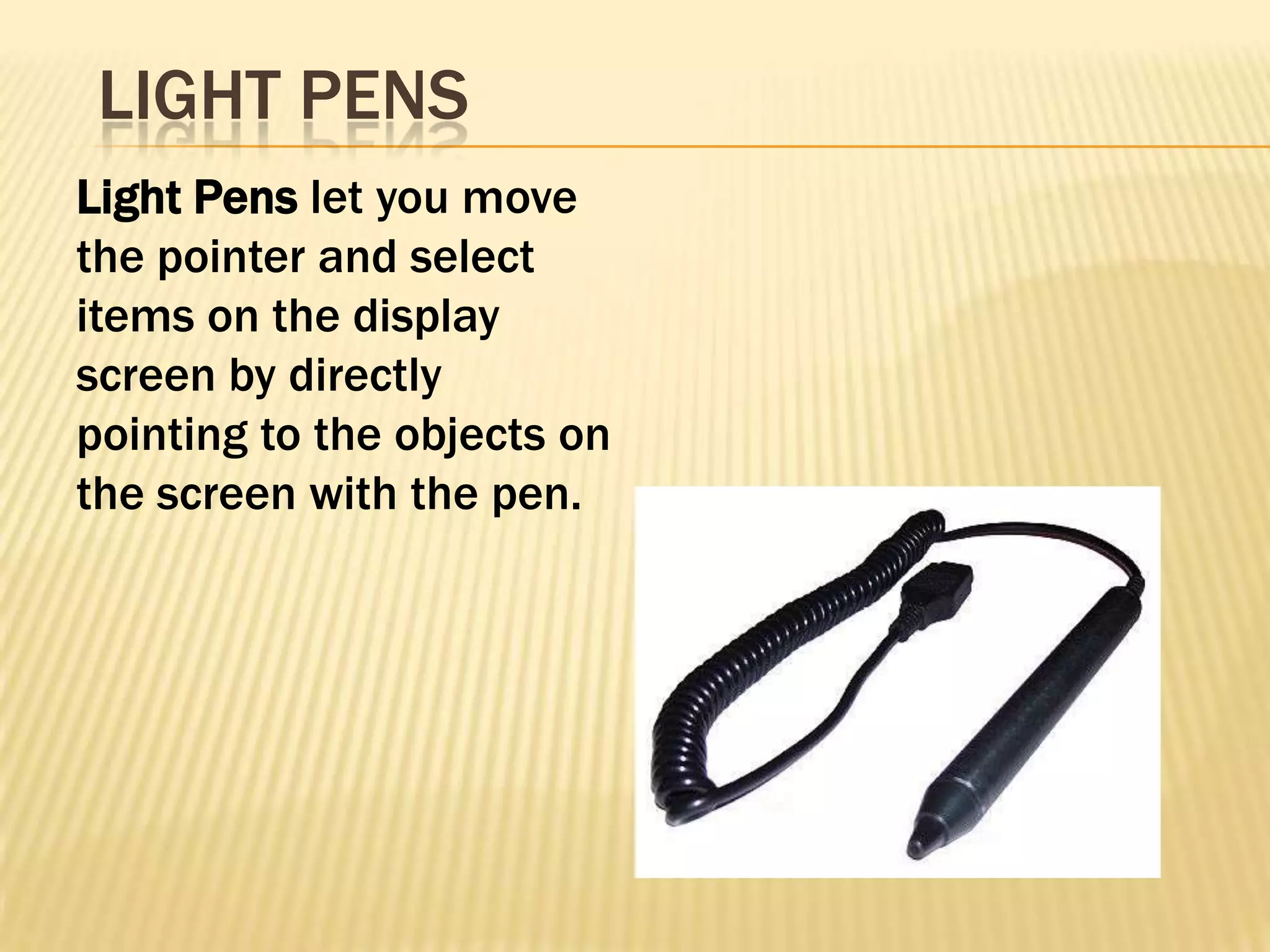 LIGHT PENS

Light Pens let you move the pointer and select items on the display screen by directly pointing to the objects on the screen with the pen.